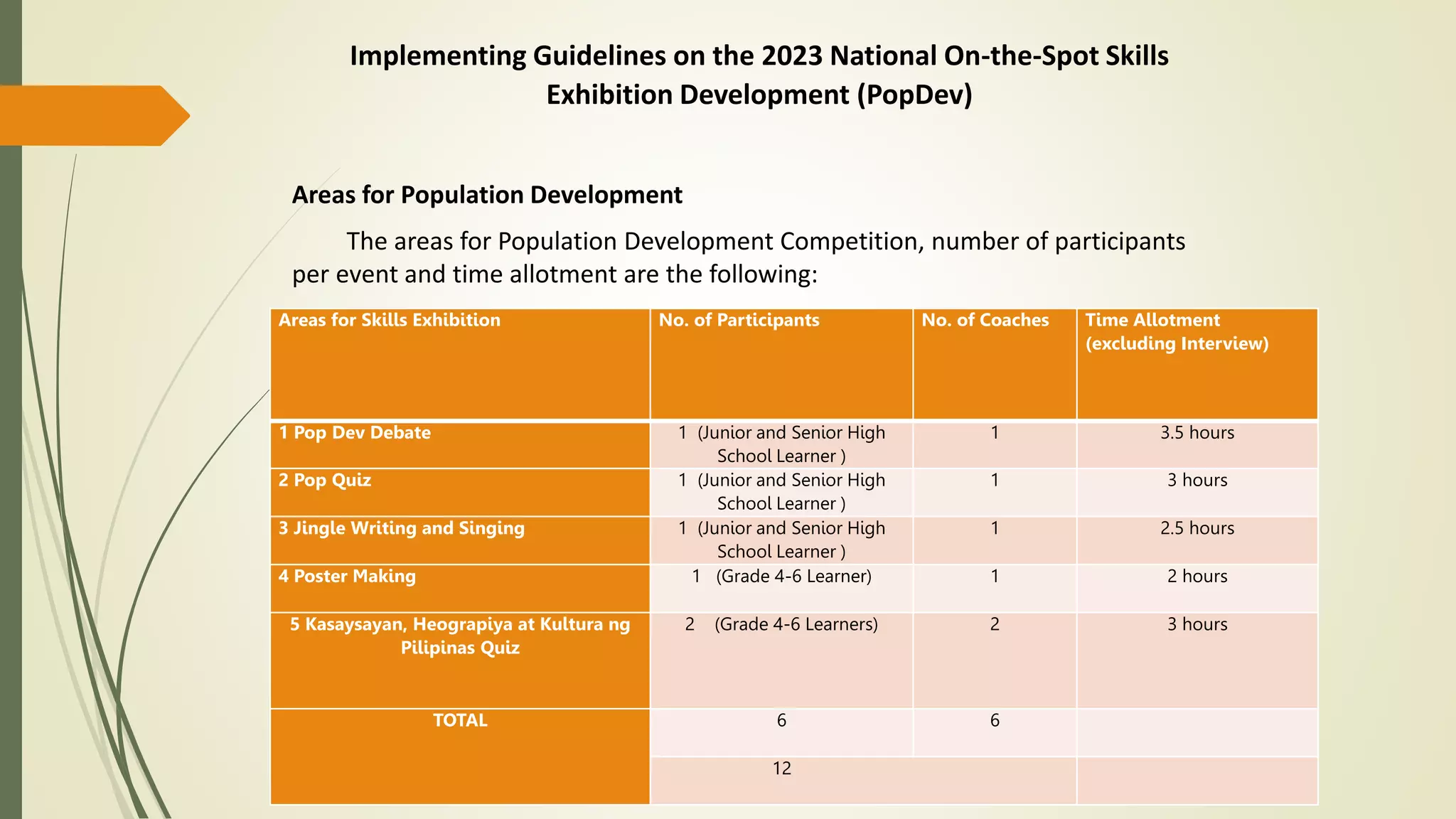 Implementing Guidelines on the 2023 National On-the-Spot Skills Exhibition Development (PopDev)

Areas for Population Development

The areas for Population Development Competition, number of participants per event and time allotment are the following:

| Areas for Skills Exhibition | No. of Participants | No. of Coaches | Time Allotment (excluding Interview) |
|---|---|---|---|
| 1 Pop Dev Debate | 1 (Junior and Senior High School Learner ) | 1 | 3.5 hours |
| 2 Pop Quiz | 1 (Junior and Senior High School Learner ) | 1 | 3 hours |
| 3 Jingle Writing and Singing | 1 (Junior and Senior High School Learner ) | 1 | 2.5 hours |
| 4 Poster Making | 1 (Grade 4-6 Learner) | 1 | 2 hours |
| 5 Kasaysayan, Heograpiya at Kultura ng Pilipinas Quiz | 2 (Grade 4-6 Learners) | 2 | 3 hours |
| TOTAL | 6 | 6 | |
| | 12 | | |